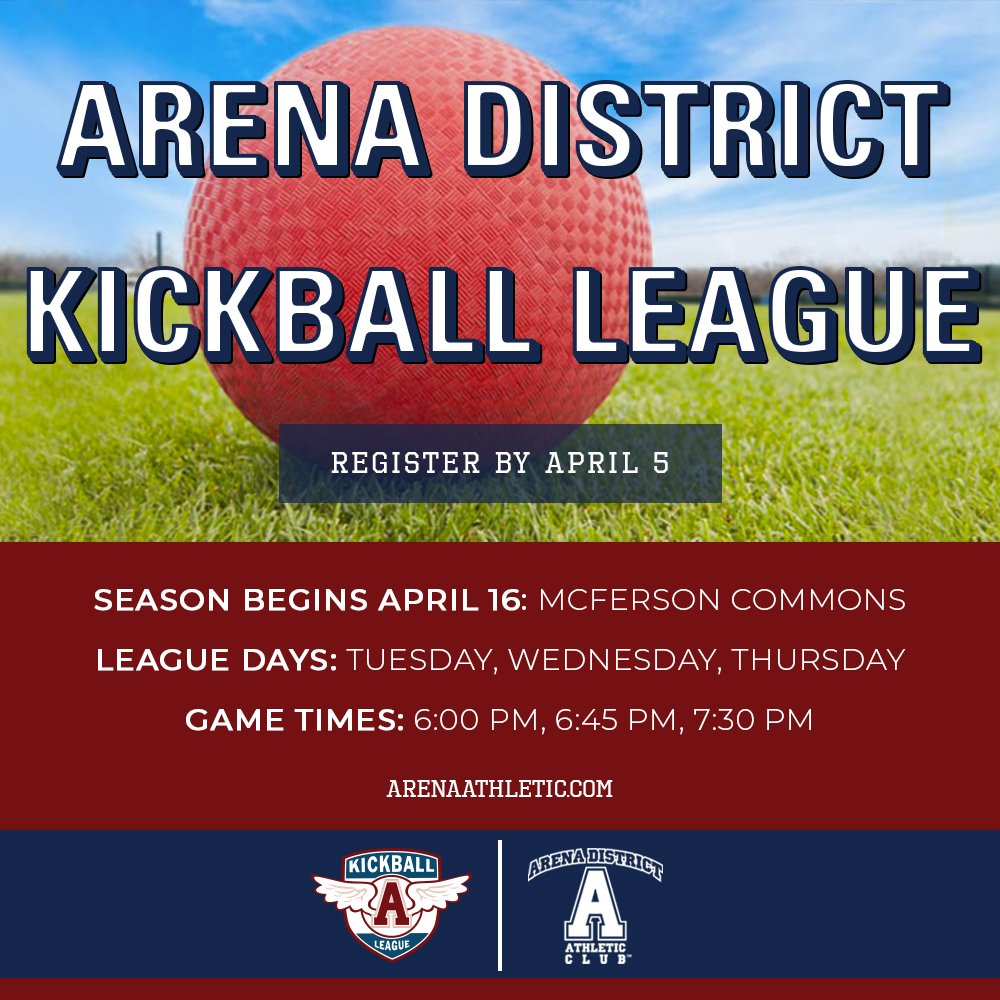 ARENA DISTRICT KICKBALL LEAGUE

REGISTER BY APRIL 5

SEASON BEGINS APRIL 16: MCFERSON COMMONS

LEAGUE DAYS: TUESDAY, WEDNESDAY, THURSDAY

GAME TIMES: 6:00 PM, 6:45 PM, 7:30 PM

ARENAATHLETIC.COM

KICKBALL
A
LEAGUE

ARENA DISTRICT
A
ATHLETIC CLUB